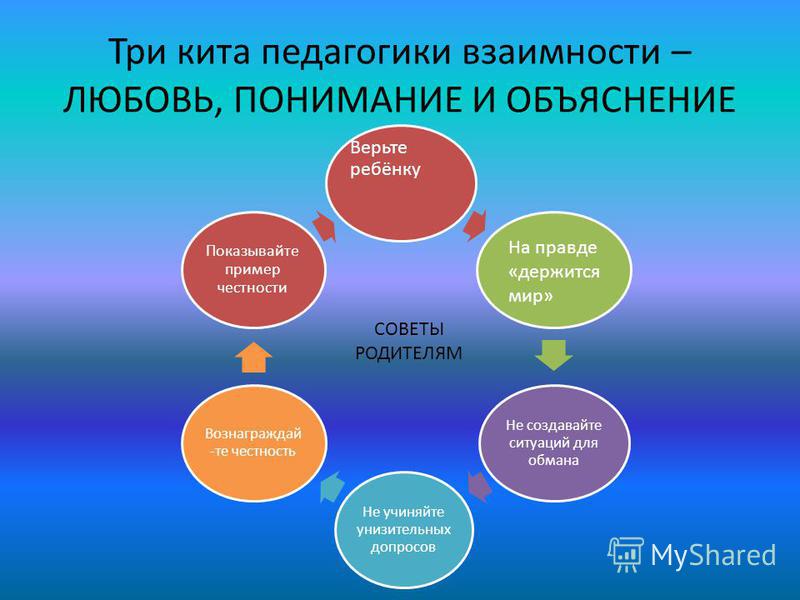 Три кита педагогики взаимности – ЛЮБОВЬ, ПОНИМАНИЕ И ОБЪЯСНЕНИЕ

Верьте ребёнку

На правде «держится мир»

Не создавайте ситуаций для обмана

Не учиняйте унизительных допросов

Вознаграждай-те честность

Показывайте пример честности

СОВЕТЫ РОДИТЕЛЯМ

MyShared